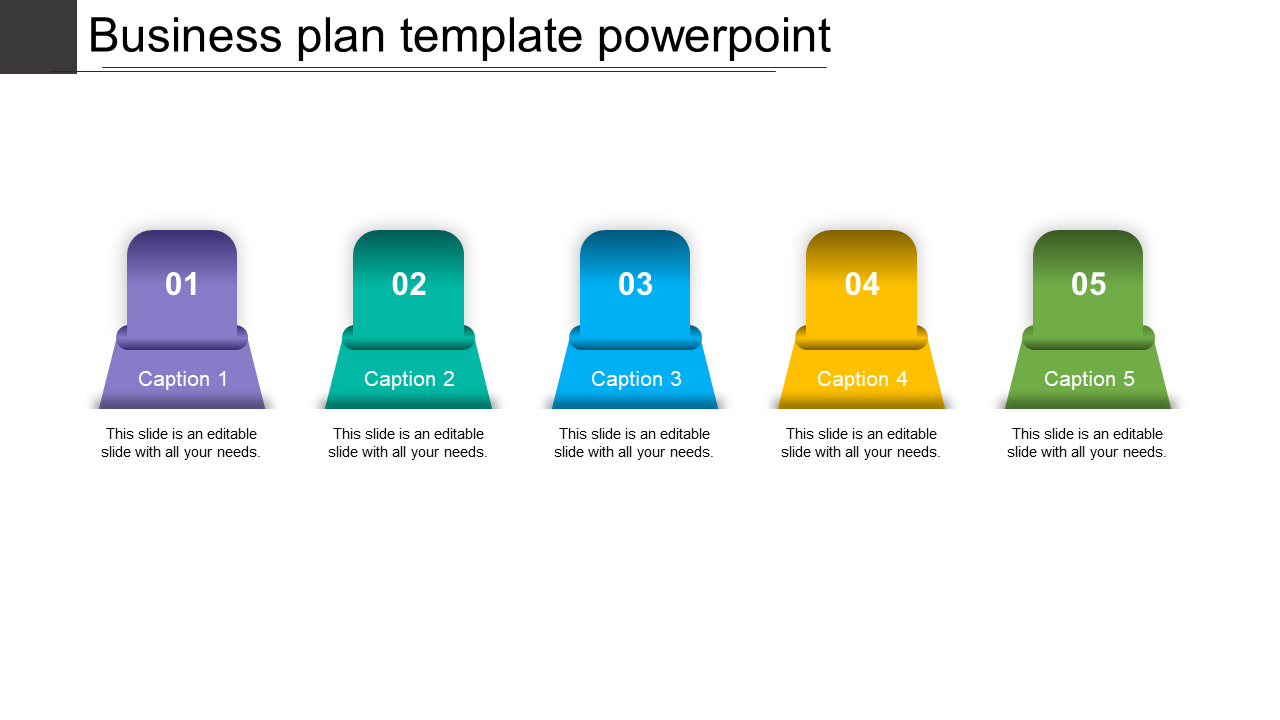 Business plan template powerpoint

01

Caption 1

This slide is an editable slide with all your needs.

02

Caption 2

This slide is an editable slide with all your needs.

03

Caption 3

This slide is an editable slide with all your needs.

04

Caption 4

This slide is an editable slide with all your needs.

05

Caption 5

This slide is an editable slide with all your needs.